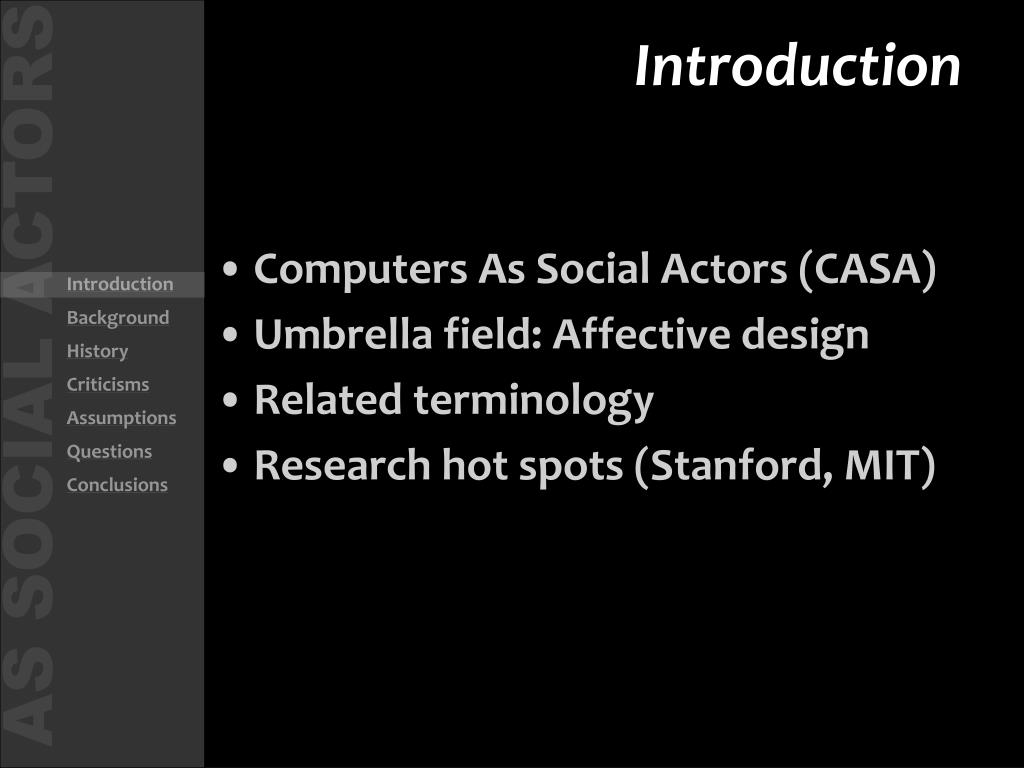 AS SOCIAL ACTORS

Introduction

Introduction
Background
History
Criticisms
Assumptions
Questions
Conclusions

• Computers As Social Actors (CASA)
• Umbrella field: Affective design
• Related terminology
• Research hot spots (Stanford, MIT)